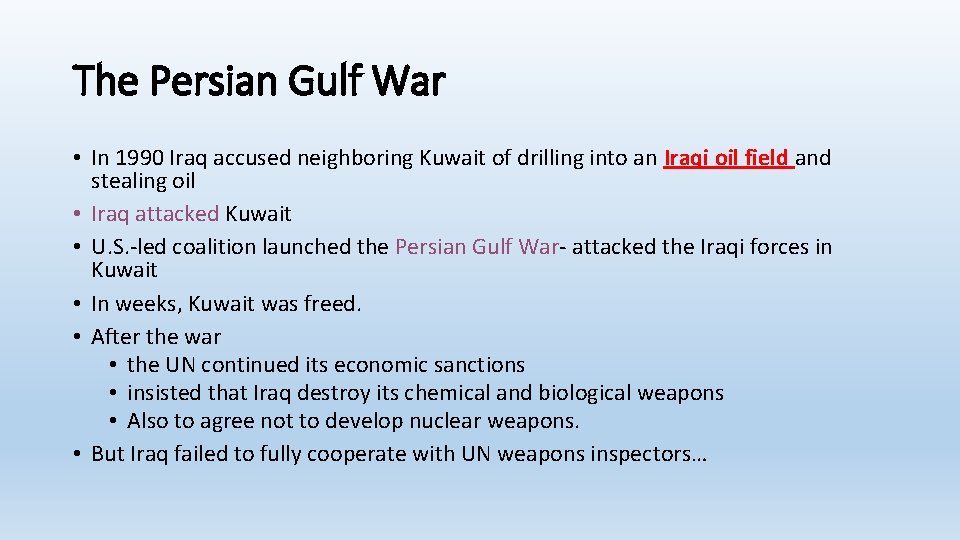 The Persian Gulf War

• In 1990 Iraq accused neighboring Kuwait of drilling into an Iraqi oil field and stealing oil
• Iraq attacked Kuwait
• U.S.-led coalition launched the Persian Gulf War- attacked the Iraqi forces in Kuwait
• In weeks, Kuwait was freed.
• After the war
  • the UN continued its economic sanctions
  • insisted that Iraq destroy its chemical and biological weapons
  • Also to agree not to develop nuclear weapons.
• But Iraq failed to fully cooperate with UN weapons inspectors…